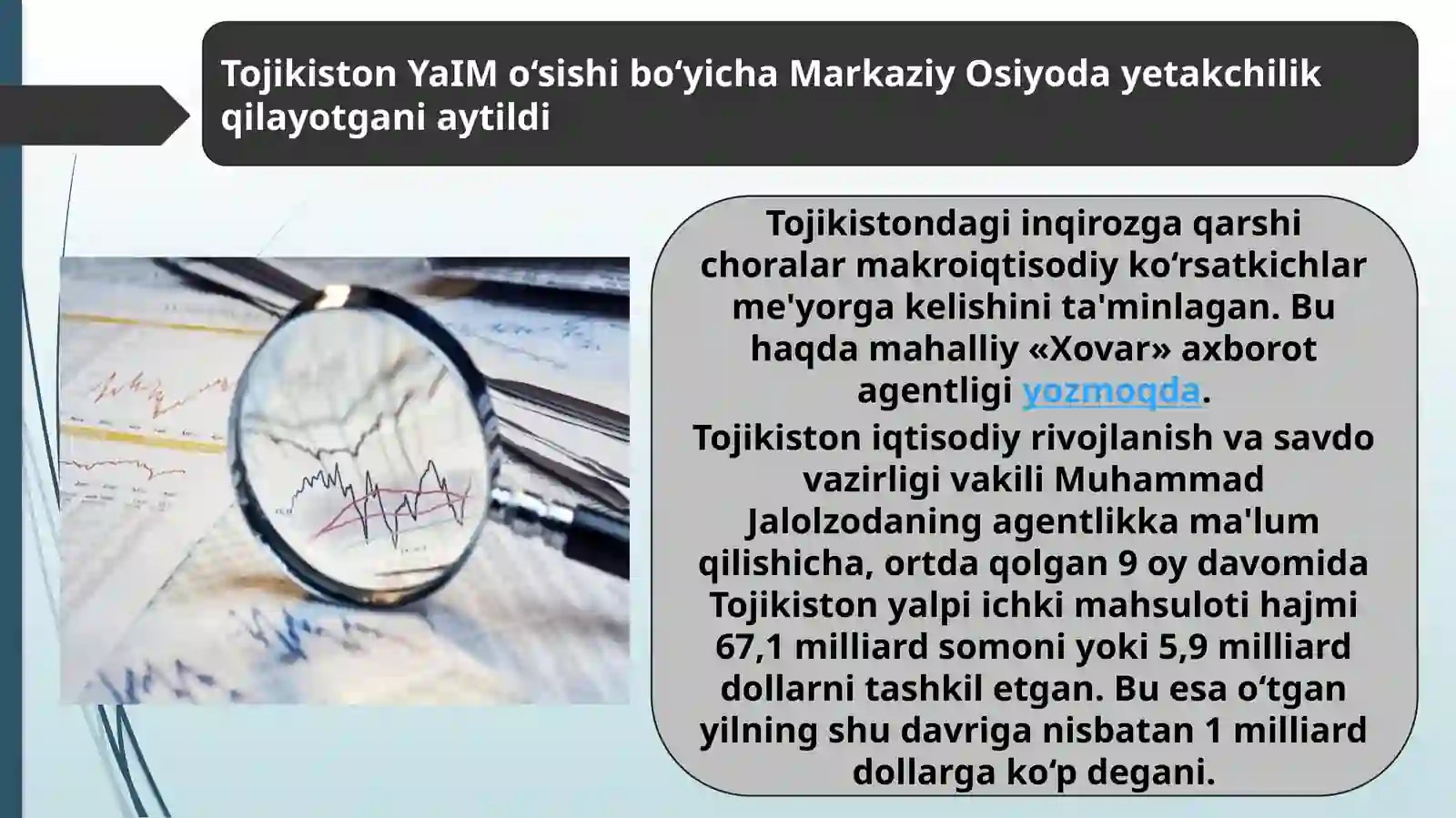 Tojikiston YaIM oʻsishi boʻyicha Markaziy Osiyoda yetakchilik qilayotgani aytildi

Tojikistondagi inqirozga qarshi choralar makroiqtisodiy koʻrsatkichlar me'yorga kelishini ta'minlagan. Bu haqda mahalliy «Xovar» axborot agentligi yozmoqda.

Tojikiston iqtisodiy rivojlanish va savdo vazirligi vakili Muhammad Jalolzodaning agentlikka ma'lum qilishicha, ortda qolgan 9 oy davomida Tojikiston yalpi ichki mahsuloti hajmi 67,1 milliard somoni yoki 5,9 milliard dollarni tashkil etgan. Bu esa oʻtgan yilning shu davriga nisbatan 1 milliard dollarga koʻp degani.